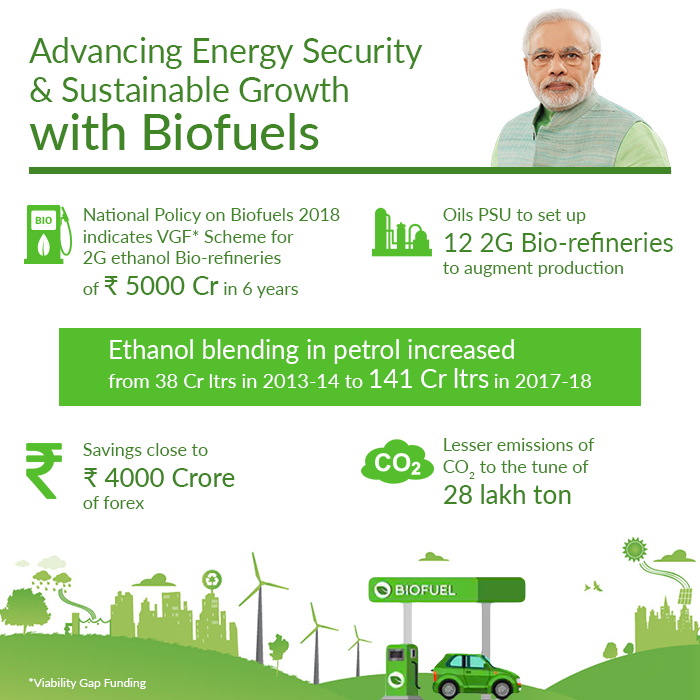 Advancing Energy Security & Sustainable Growth with Biofuels

BIO

National Policy on Biofuels 2018 indicates VGF* Scheme for 2G ethanol Bio-refineries of ₹ 5000 Cr in 6 years

Oils PSU to set up 12 2G Bio-refineries to augment production

Ethanol blending in petrol increased from 38 Cr ltrs in 2013-14 to 141 Cr ltrs in 2017-18

₹

Savings close to ₹ 4000 Crore of forex

$CO_2$

Lesser emissions of $CO_2$ to the tune of 28 lakh ton

BIOFUEL

*Viability Gap Funding